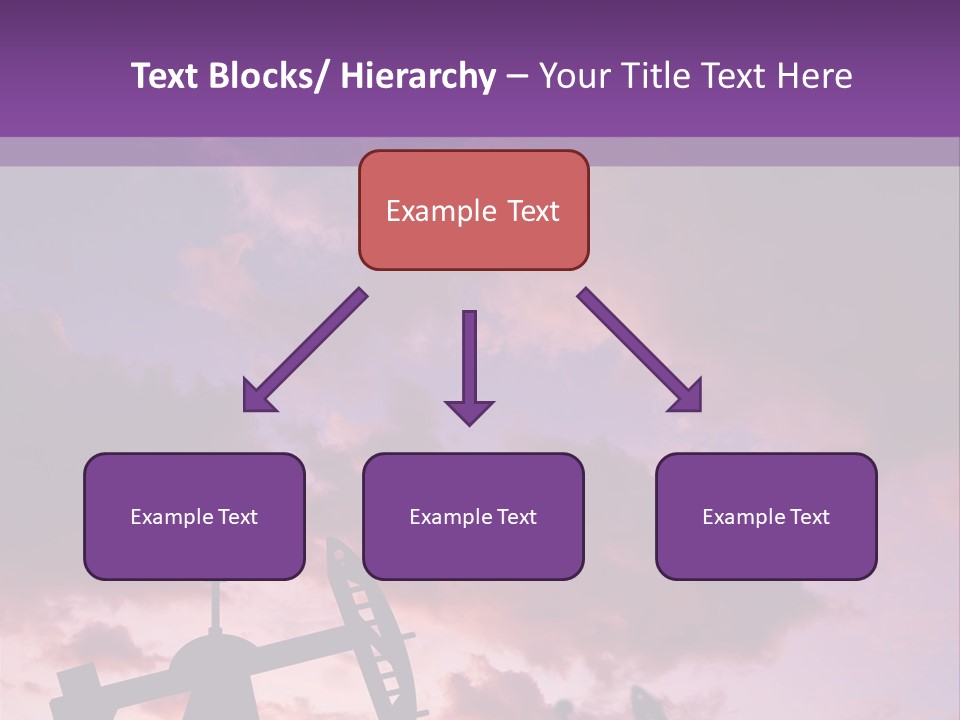 Text Blocks/ Hierarchy – Your Title Text Here

Example Text

Example Text

Example Text

Example Text